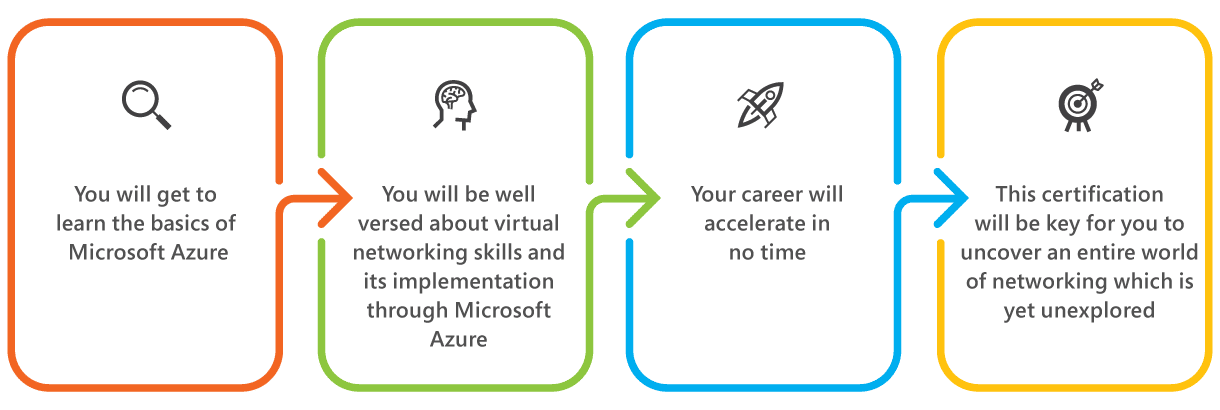 You will get to learn the basics of Microsoft Azure

You will be well versed about virtual networking skills and its implementation through Microsoft Azure

Your career will accelerate in no time

This certification will be key for you to uncover an entire world of networking which is yet unexplored